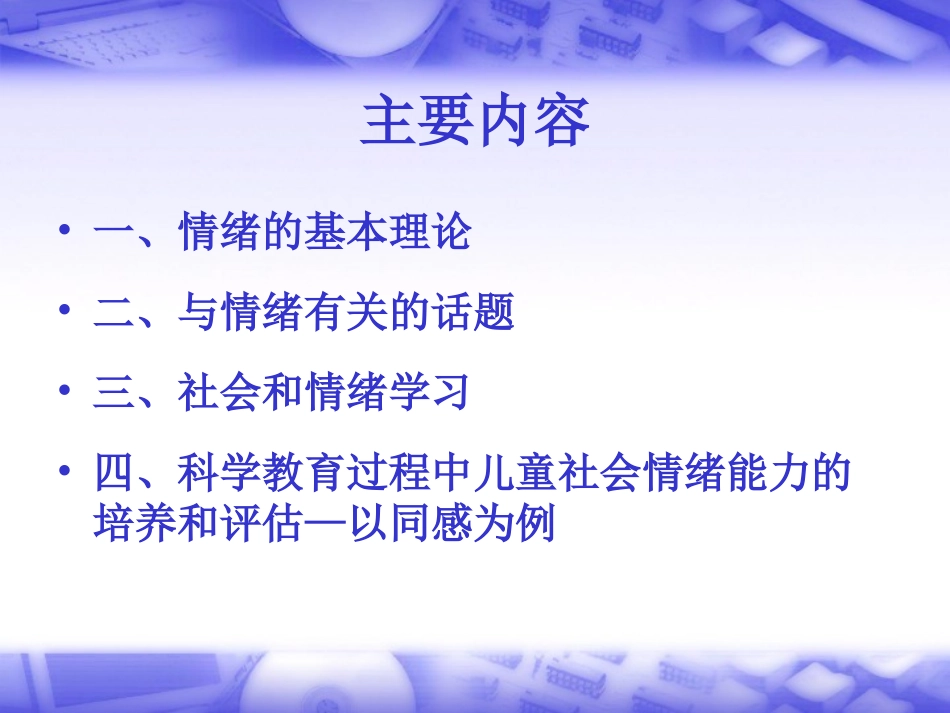 主要内容

• 一、情绪的基本理论

• 二、与情绪有关的话题

• 三、社会和情绪学习

• 四、科学教育过程中儿童社会情绪能力的培养和评估—以同感为例